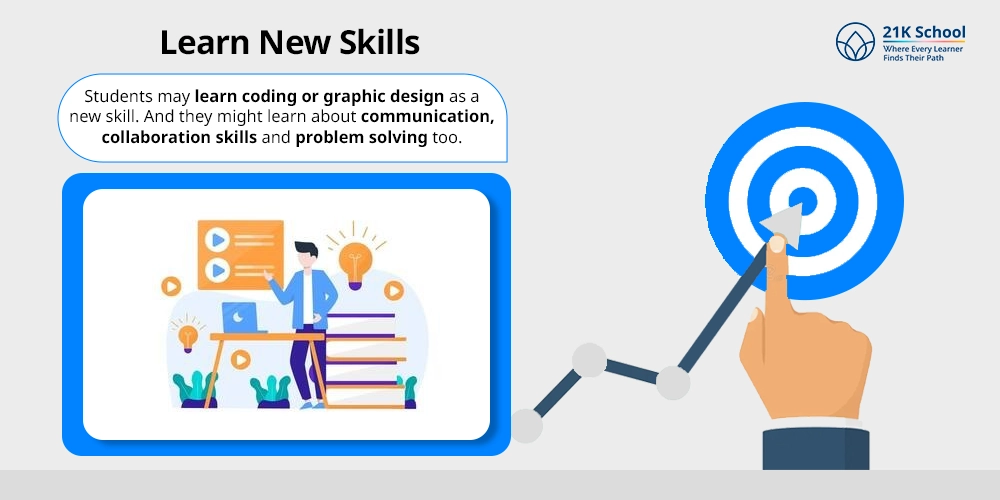 Learn New Skills

21K School
Where Every Learner
Finds Their Path

Students may learn coding or graphic design as a new skill. And they might learn about communication, collaboration skills and problem solving too.